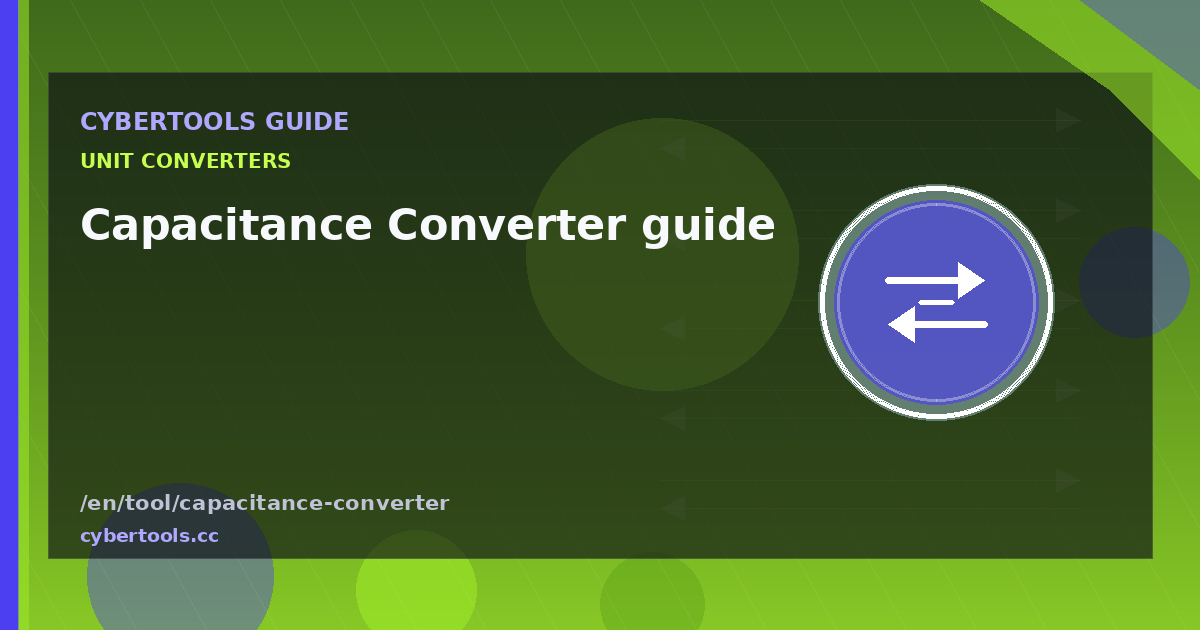 CYBERTOOLS GUIDE

UNIT CONVERTERS

Capacitance Converter guide

/en/tool/capacitance-converter

cybertools.cc